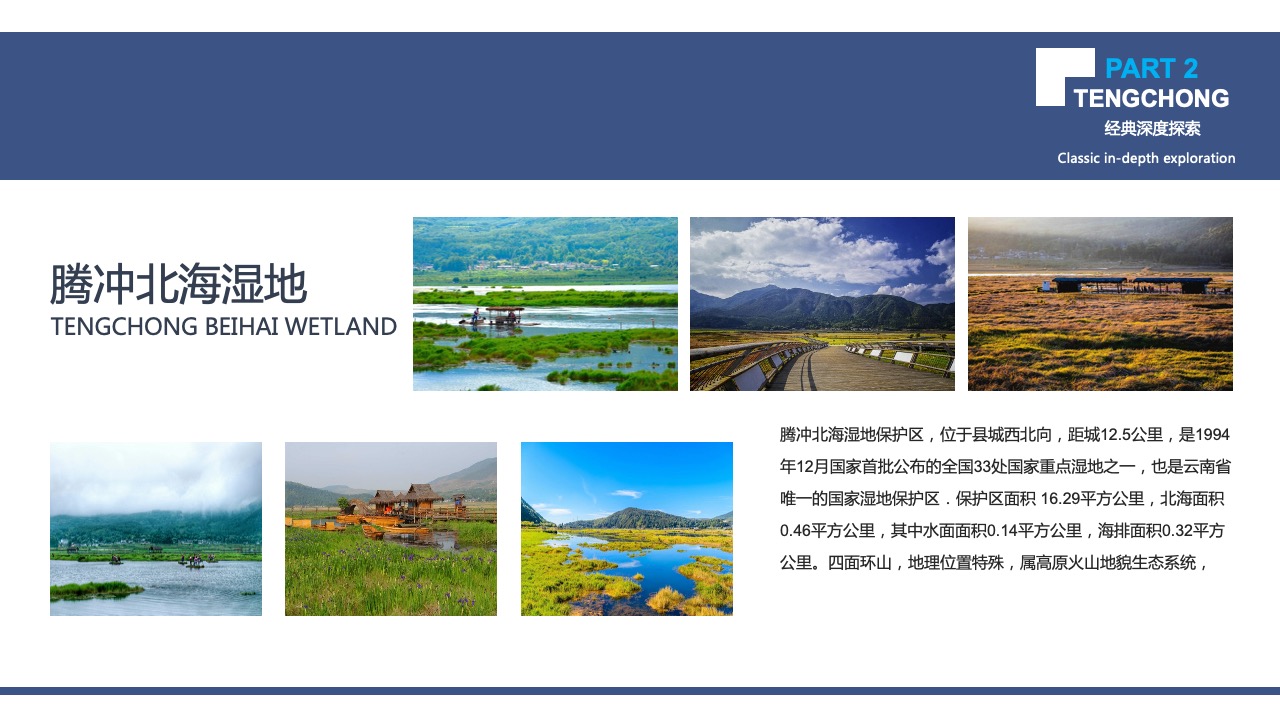 PART 2
TENGCHONG
经典深度探索
Classic in-depth exploration

腾冲北海湿地
TENGCHONG BEIHAI WETLAND

腾冲北海湿地保护区，位于县城西北向，距城12.5公里，是1994年12月国家首批公布的全国33处国家重点湿地之一，也是云南省唯一的国家湿地保护区．保护区面积 16.29平方公里，北海面积0.46平方公里，其中水面面积0.14平方公里，海排面积0.32平方公里。四面环山，地理位置特殊，属高原火山地貌生态系统，